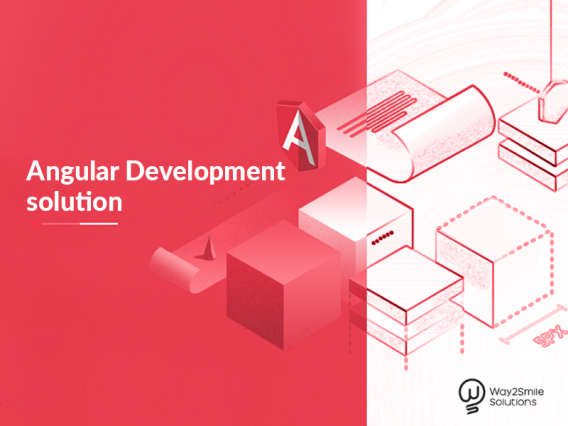 Angular Development solution

A

5PX

Way2Smile Solutions